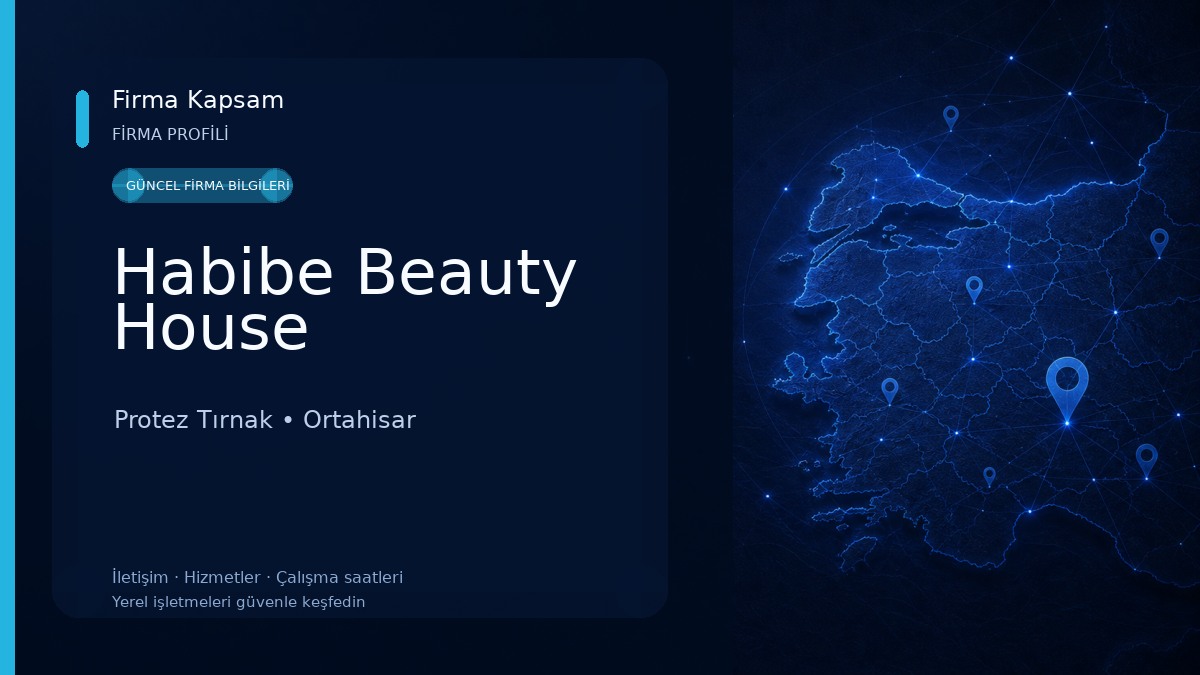 Firma Kapsam
FİRMA PROFİLİ

GÜNCEL FİRMA BİLGİLERİ

Habibe Beauty House

Protez Tırnak • Ortahisar

İletişim · Hizmetler · Çalışma saatleri
Yerel işletmeleri güvenle keşfedin